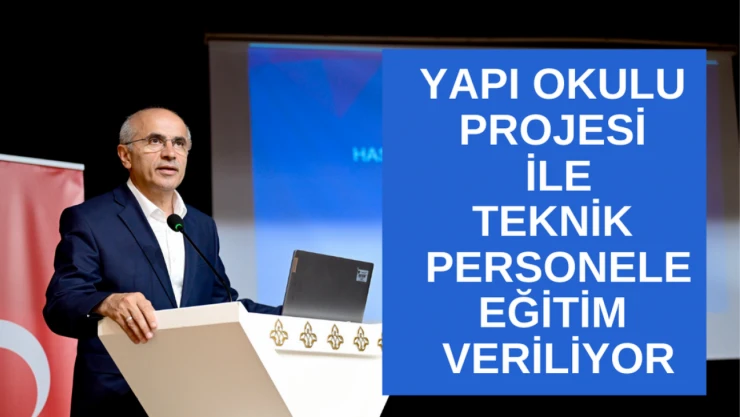 HAS

YAPI OKULU PROJESİ İLE TEKNİK PERSONELE EĞİTİM VERİLİYOR